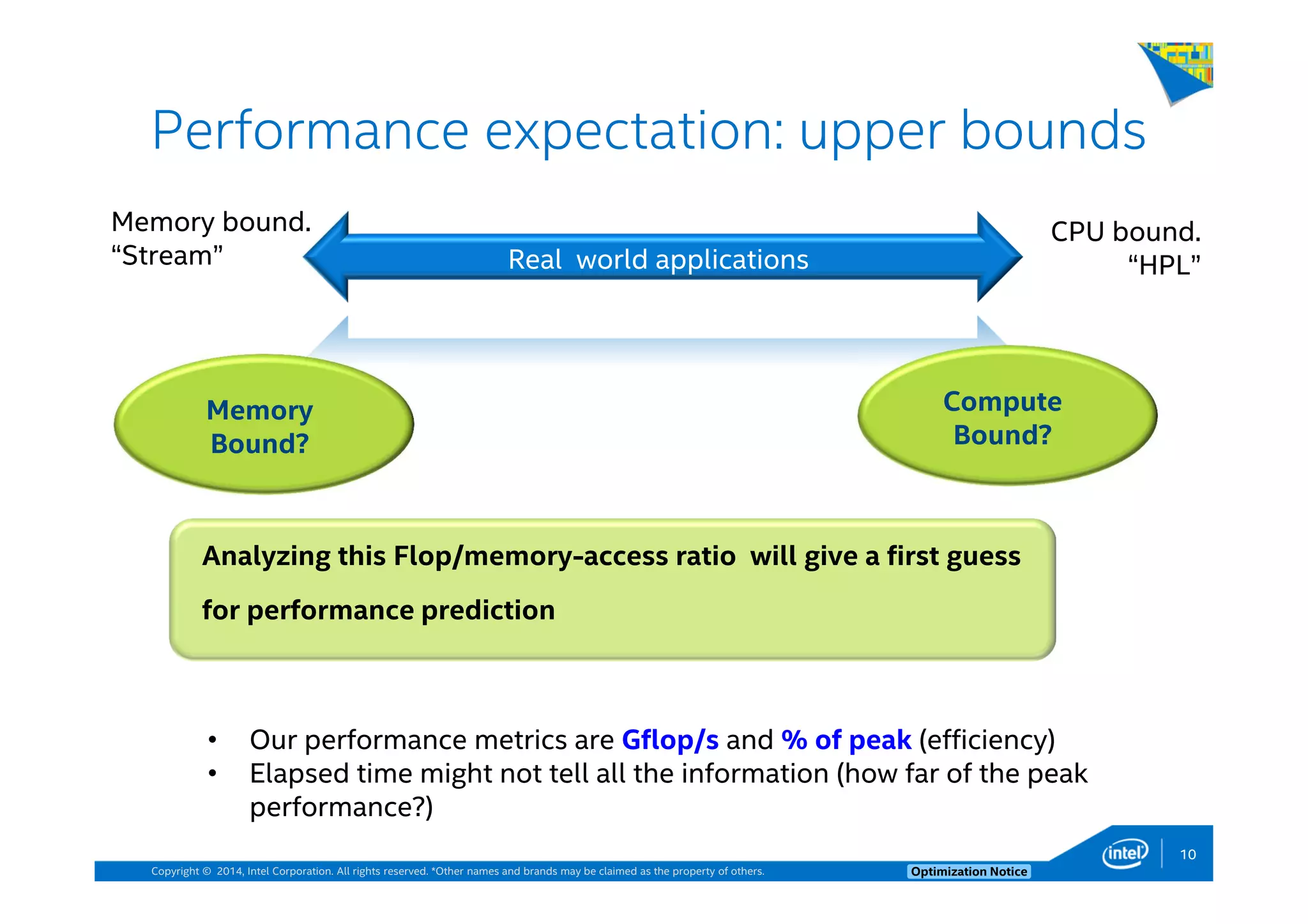 Performance expectation: upper bounds

Memory bound.
“Stream”

Real world applications

CPU bound.
“HPL”

Memory Bound?

Compute Bound?

Analyzing this Flop/memory-access ratio will give a first guess for performance prediction

• Our performance metrics are Gflop/s and % of peak (efficiency)
• Elapsed time might not tell all the information (how far of the peak performance?)

Copyright © 2014, Intel Corporation. All rights reserved. *Other names and brands may be claimed as the property of others.

Optimization Notice

intel

10